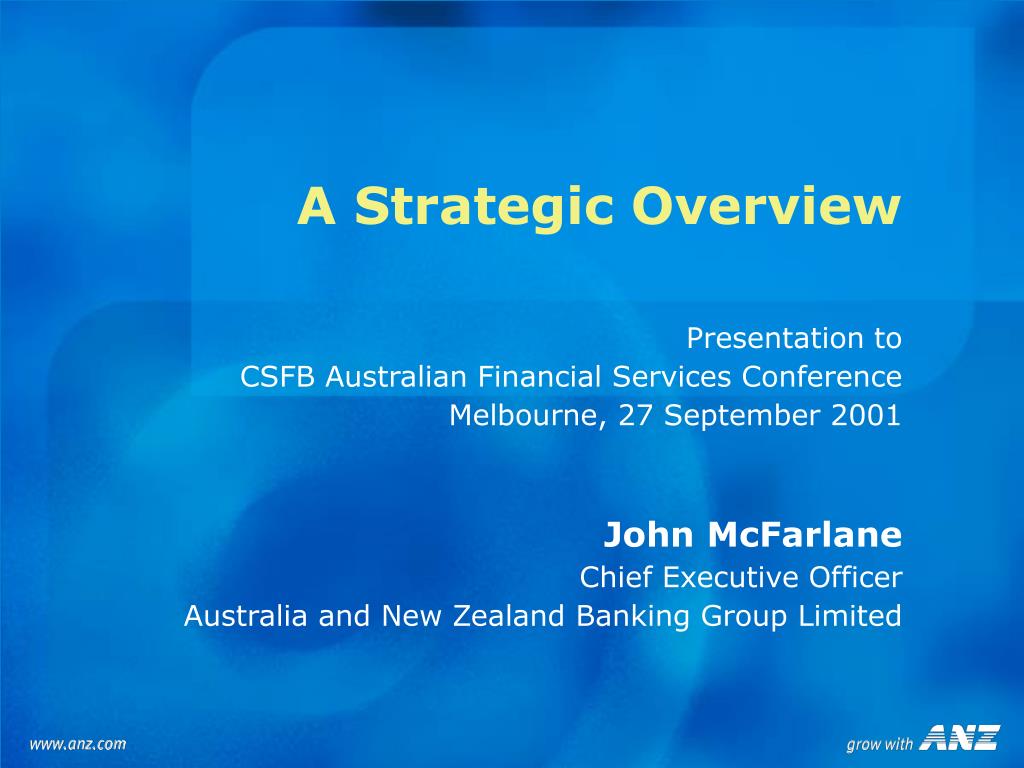 A Strategic Overview

Presentation to
CSFB Australian Financial Services Conference
Melbourne, 27 September 2001

John McFarlane
Chief Executive Officer
Australia and New Zealand Banking Group Limited

www.anz.com

grow with ANZ